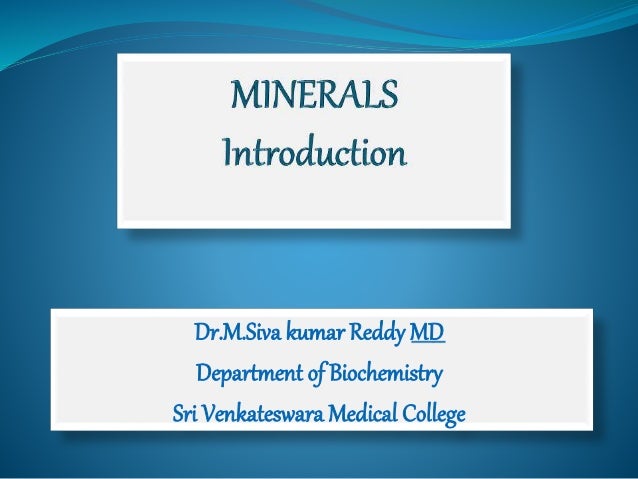 MINERALS
Introduction

Dr.M.Siva kumar Reddy MD
Department of Biochemistry
Sri Venkateswara Medical College